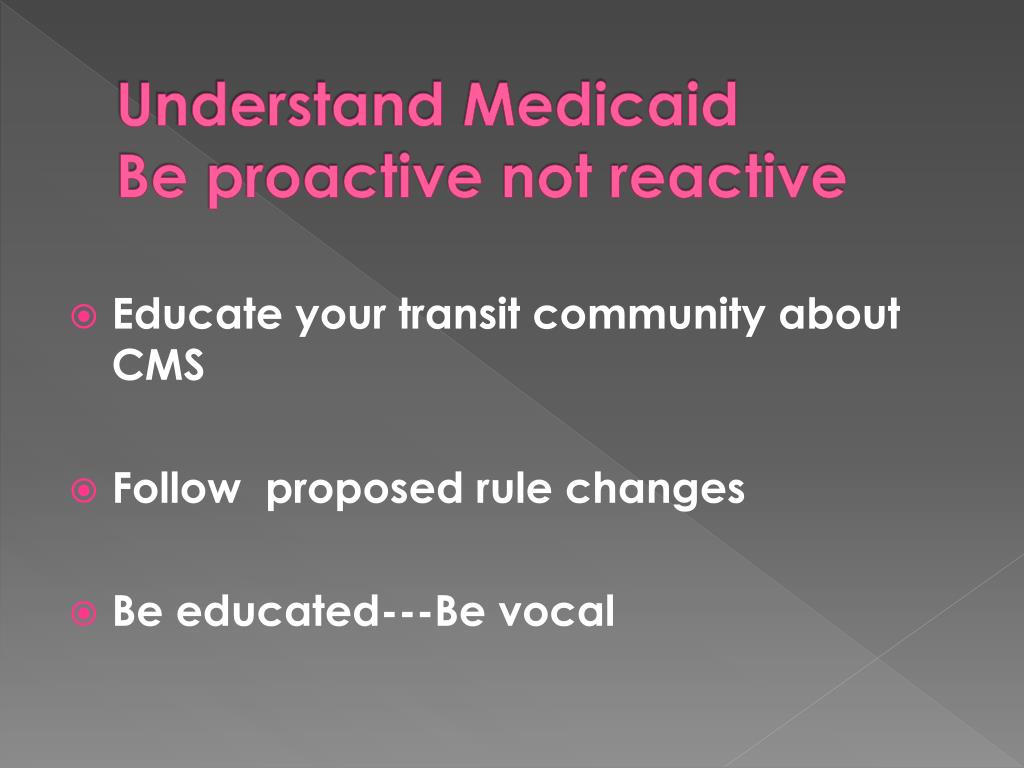 Understand Medicaid
Be proactive not reactive

Educate your transit community about CMS

Follow  proposed rule changes

Be educated---Be vocal